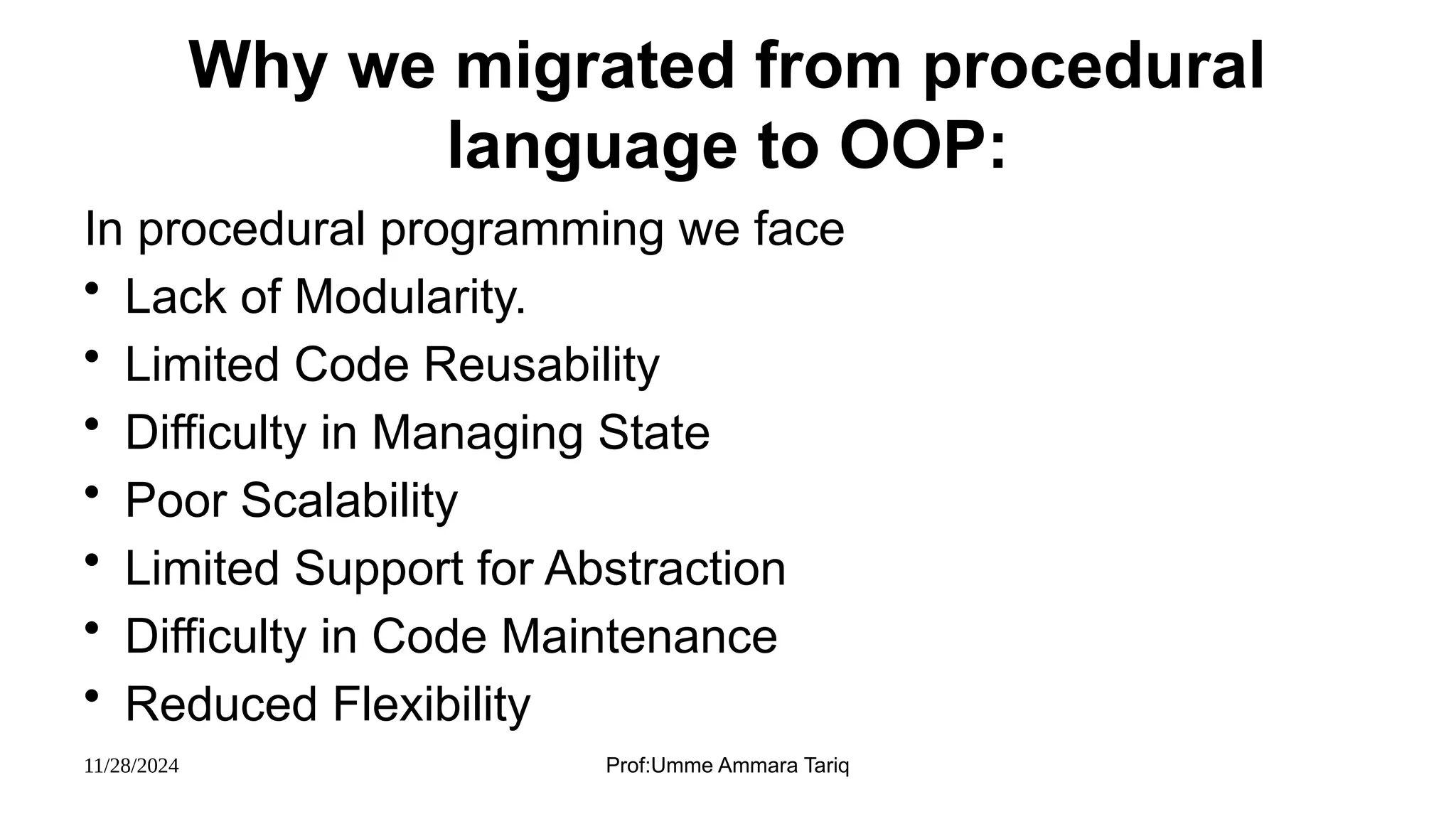 Why we migrated from procedural language to OOP:

In procedural programming we face

• Lack of Modularity.
• Limited Code Reusability
• Difficulty in Managing State
• Poor Scalability
• Limited Support for Abstraction
• Difficulty in Code Maintenance
• Reduced Flexibility

11/28/2024

Prof:Umme Ammara Tariq